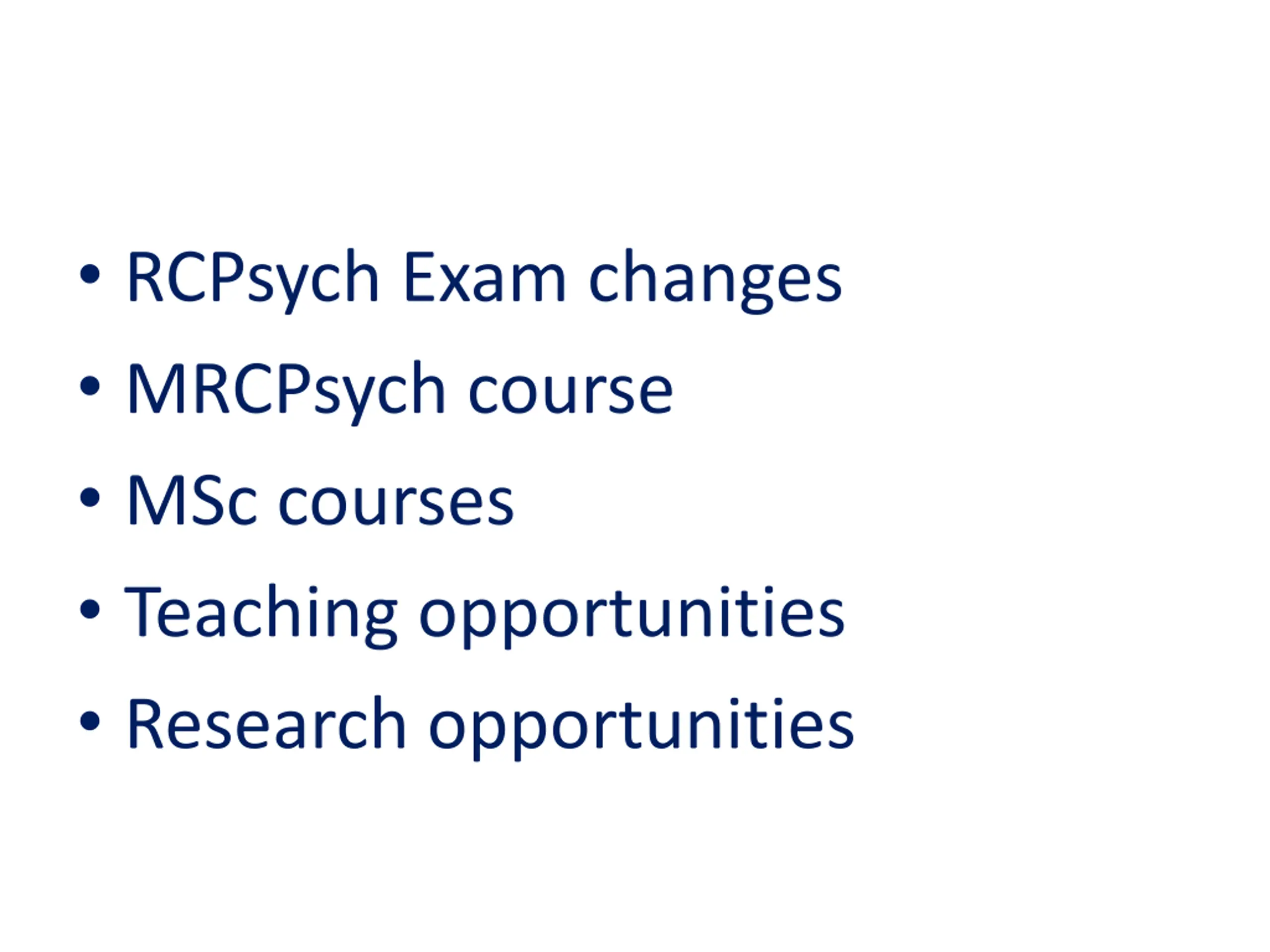 • RCPsych Exam changes
• MRCPsych course
• MSc courses
• Teaching opportunities
• Research opportunities